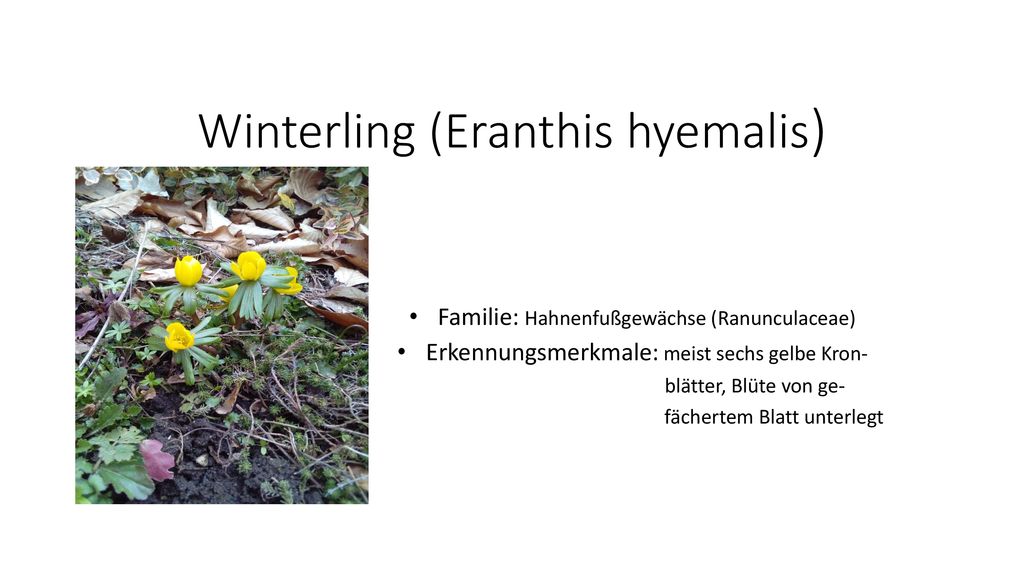 Winterling (Eranthis hyemalis)

• Familie: Hahnenfußgewächse (Ranunculaceae)
• Erkennungsmerkmale: meist sechs gelbe Kronblätter, Blüte von gefächertem Blatt unterlegt